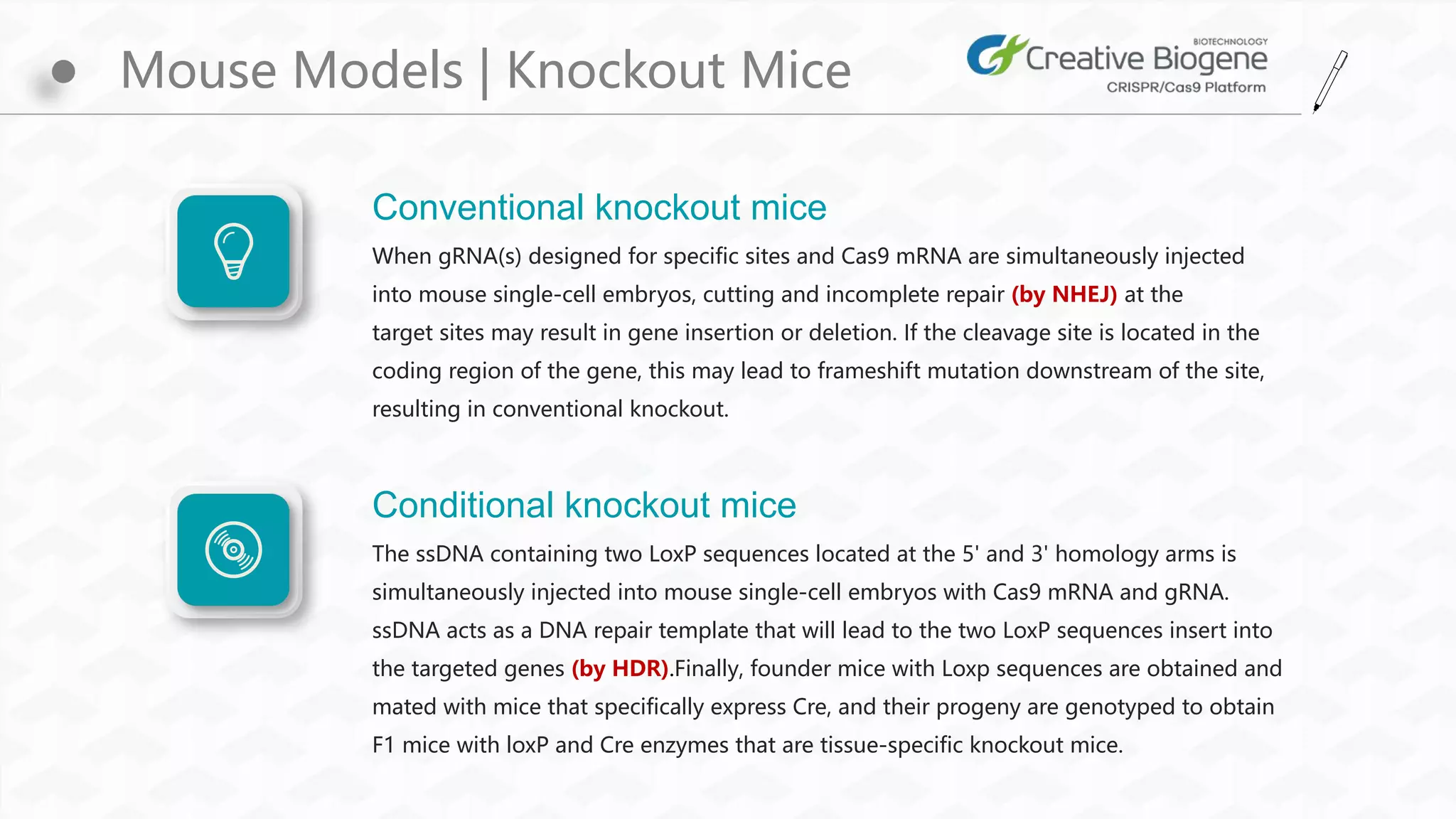 Mouse Models | Knockout Mice

BIOTECHNOLOGY
Creative Biogene
CRISPR/Cas9 Platform

Conventional knockout mice

When gRNA(s) designed for specific sites and Cas9 mRNA are simultaneously injected into mouse single-cell embryos, cutting and incomplete repair (by NHEJ) at the target sites may result in gene insertion or deletion. If the cleavage site is located in the coding region of the gene, this may lead to frameshift mutation downstream of the site, resulting in conventional knockout.

Conditional knockout mice

The ssDNA containing two LoxP sequences located at the 5' and 3' homology arms is simultaneously injected into mouse single-cell embryos with Cas9 mRNA and gRNA. ssDNA acts as a DNA repair template that will lead to the two LoxP sequences insert into the targeted genes (by HDR).Finally, founder mice with Loxp sequences are obtained and mated with mice that specifically express Cre, and their progeny are genotyped to obtain F1 mice with loxP and Cre enzymes that are tissue-specific knockout mice.